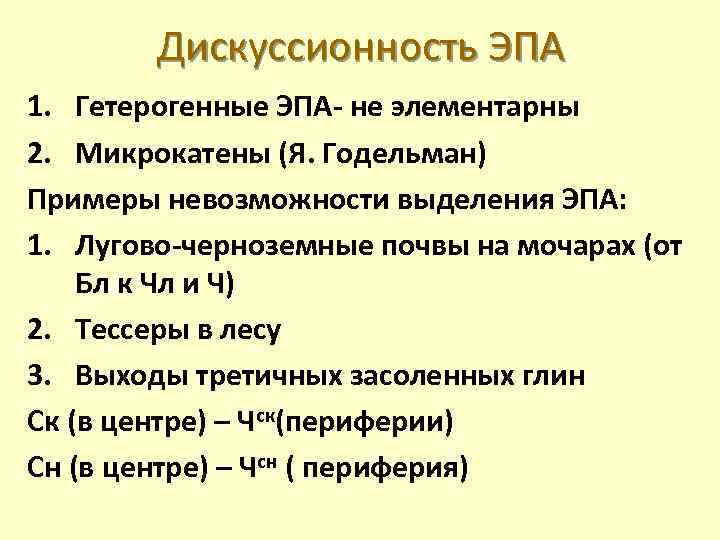 Дискуссионность ЭПА

1. Гетерогенные ЭПА- не элементарны
2. Микрокатены (Я. Годельман)

Примеры невозможности выделения ЭПА:

1. Лугово-черноземные почвы на мочарах (от Бл к Чл и Ч)
2. Тессеры в лесу
3. Выходы третичных засоленных глин

Ск (в центре) – Ч$^{ск}$(периферии)

Сн (в центре) – Ч$^{сн}$ ( периферия)